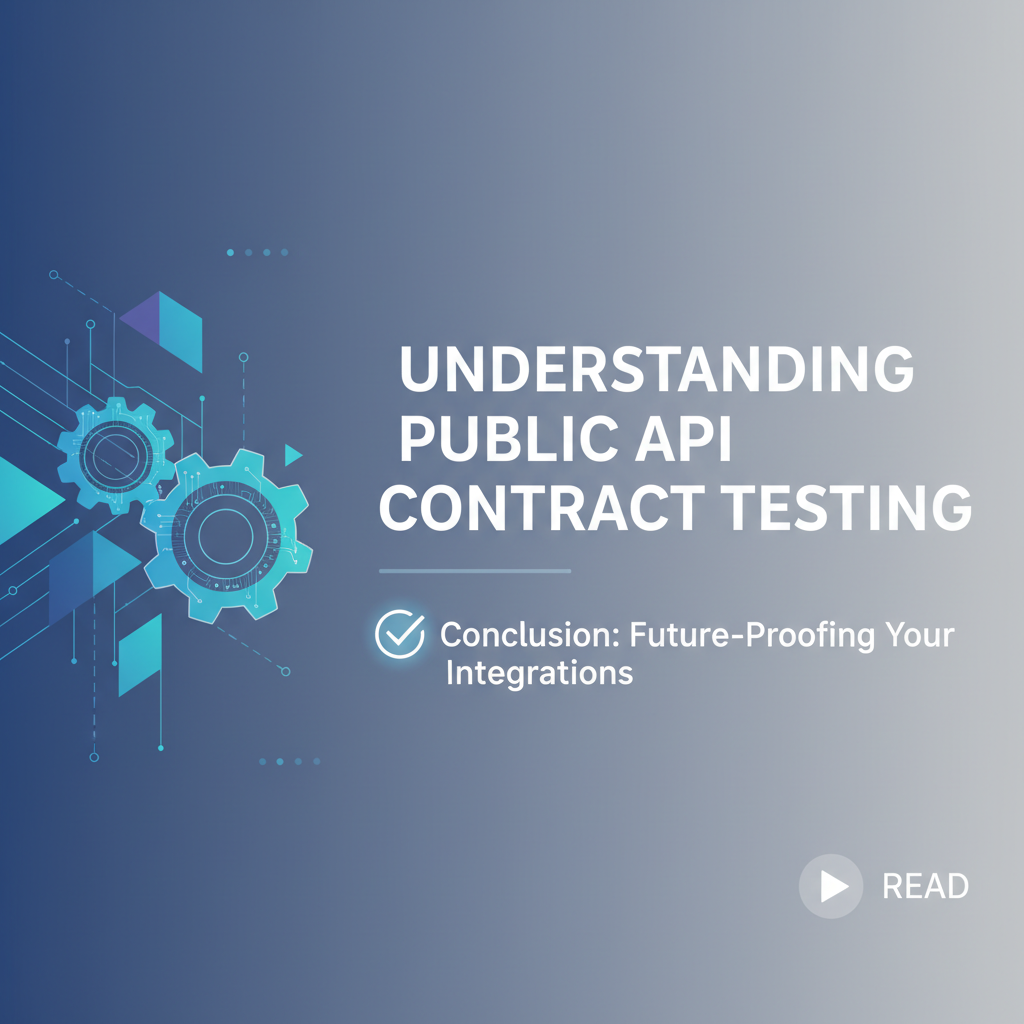 UNDERSTANDING PUBLIC API CONTRACT TESTING

Conclusion: Future-Proofing Your Integrations

READ